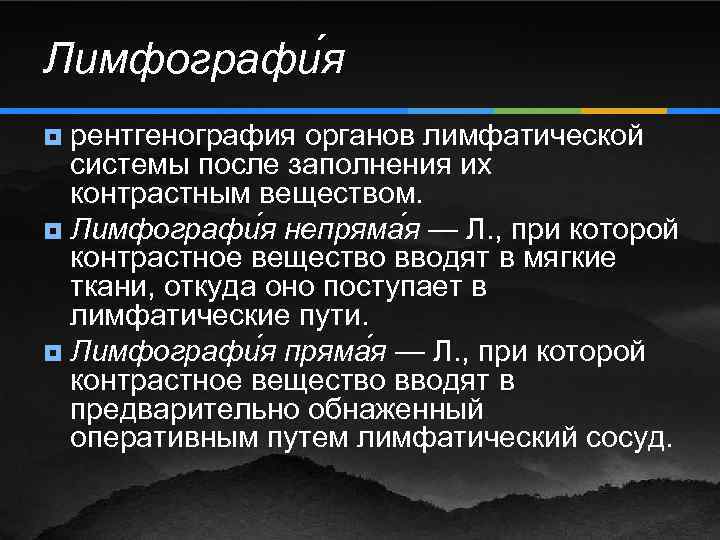 Лимфографи́я

рентгенография органов лимфатической системы после заполнения их контрастным веществом.

Лимфографи́я непряма́я — Л., при которой контрастное вещество вводят в мягкие ткани, откуда оно поступает в лимфатические пути.

Лимфографи́я пряма́я — Л., при которой контрастное вещество вводят в предварительно обнаженный оперативным путем лимфатический сосуд.